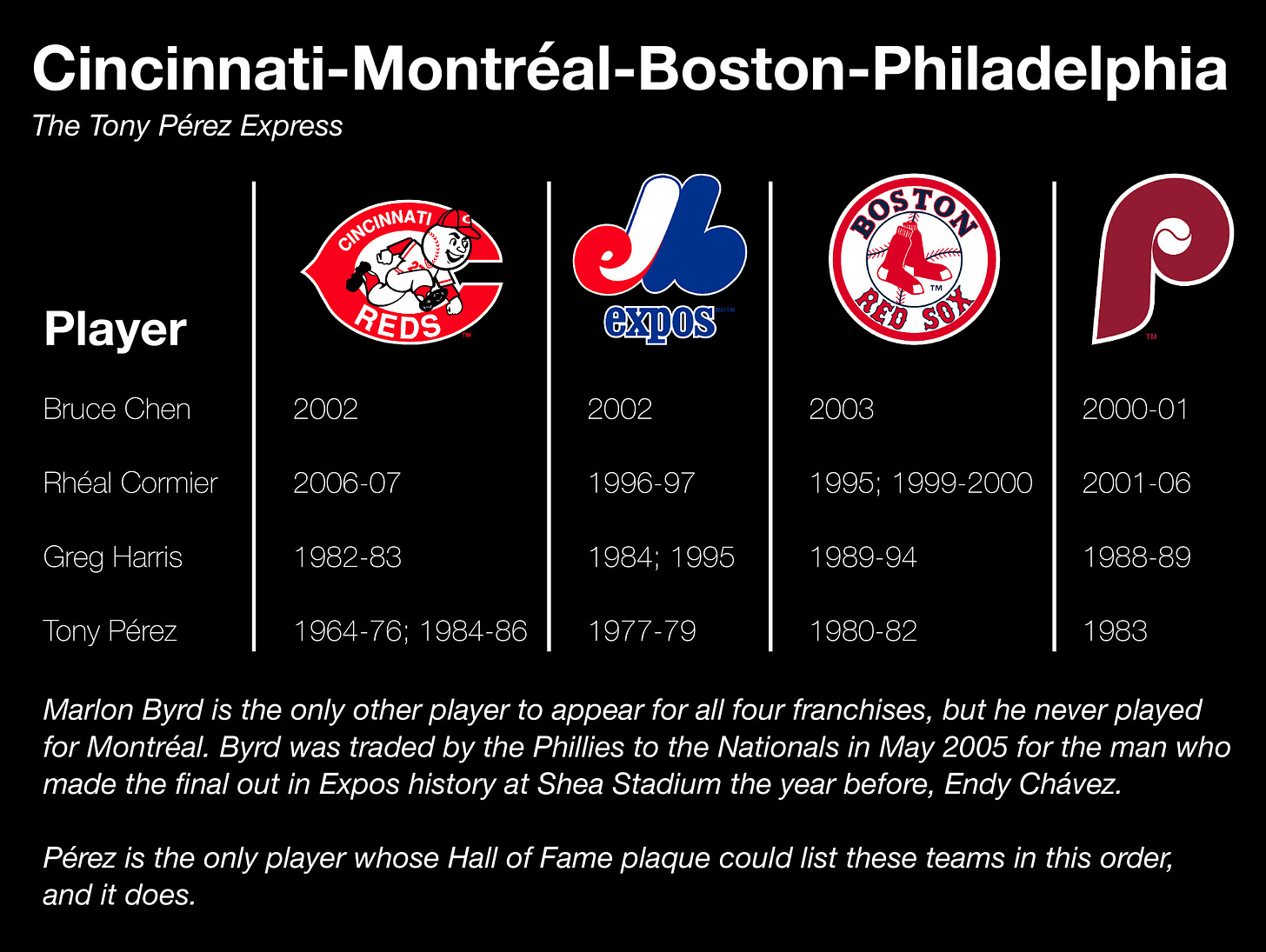 Cincinnati-Montréal-Boston-Philadelphia

The Tony Pérez Express

| Player | CINCINNATI REDS | expos | BOSTON RED SOX | P |
|---|---|---|---|---|
| Bruce Chen | 2002 | 2002 | 2003 | 2000-01 |
| Rhéal Cormier | 2006-07 | 1996-97 | 1995; 1999-2000 | 2001-06 |
| Greg Harris | 1982-83 | 1984; 1995 | 1989-94 | 1988-89 |
| Tony Pérez | 1964-76; 1984-86 | 1977-79 | 1980-82 | 1983 |

Marlon Byrd is the only other player to appear for all four franchises, but he never played for Montréal. Byrd was traded by the Phillies to the Nationals in May 2005 for the man who made the final out in Expos history at Shea Stadium the year before, Endy Chávez.

Pérez is the only player whose Hall of Fame plaque could list these teams in this order, and it does.